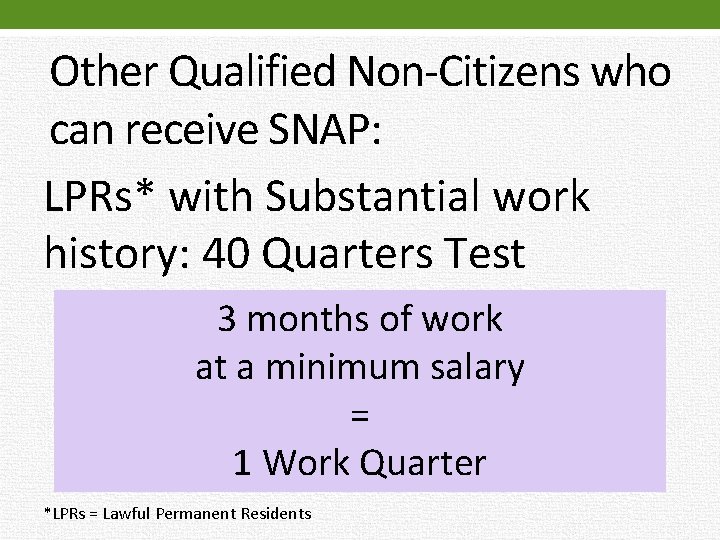 Other Qualified Non-Citizens who can receive SNAP:

LPRs* with Substantial work history: 40 Quarters Test

3 months of work
at a minimum salary
=
1 Work Quarter

*LPRs = Lawful Permanent Residents